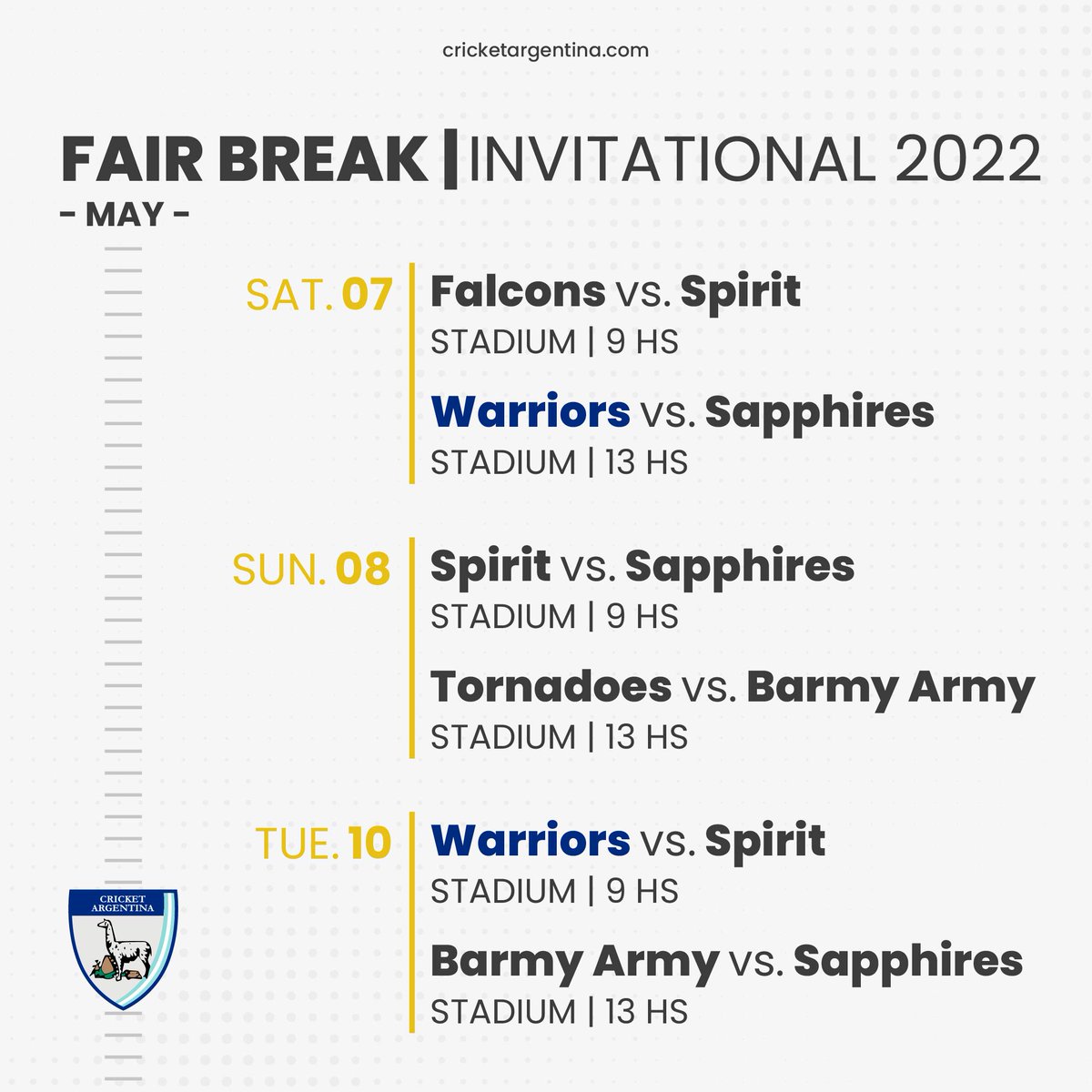 cricketargentina.com

FAIR BREAK | INVITATIONAL 2022
- MAY -

SAT. 07
Falcons vs. Spirit
STADIUM | 9 HS
Warriors vs. Sapphires
STADIUM | 13 HS

SUN. 08
Spirit vs. Sapphires
STADIUM | 9 HS
Tornadoes vs. Barmy Army
STADIUM | 13 HS

TUE. 10
Warriors vs. Spirit
STADIUM | 9 HS
Barmy Army vs. Sapphires
STADIUM | 13 HS

CRICKET ARGENTINA